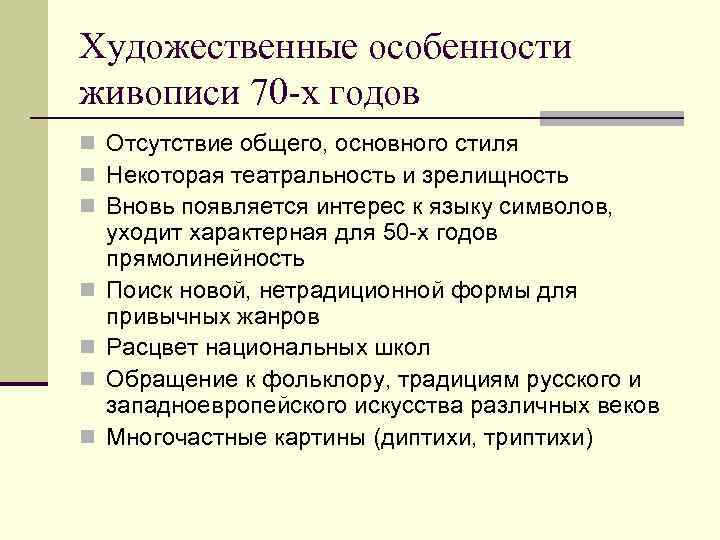 Художественные особенности живописи 70-х годов

Отсутствие общего, основного стиля

Некоторая театральность и зрелищность

Вновь появляется интерес к языку символов, уходит характерная для 50-х годов прямолинейность

Поиск новой, нетрадиционной формы для привычных жанров

Расцвет национальных школ

Обращение к фольклору, традициям русского и западноевропейского искусства различных веков

Многочастные картины (диптихи, триптихи)